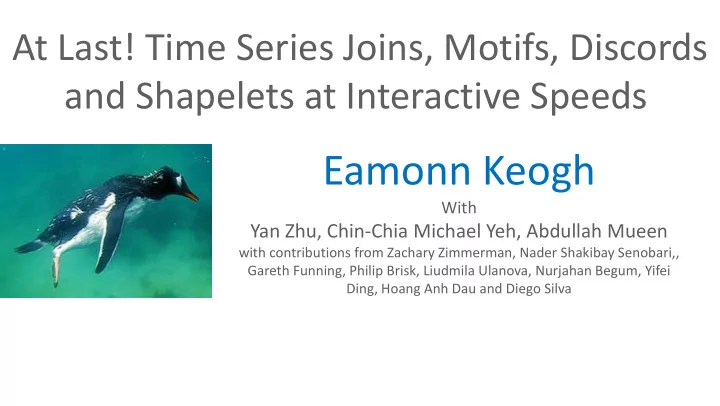 At Last! Time Series Joins, Motifs, Discords and Shapelets at Interactive Speeds

Eamonn Keogh

With

Yan Zhu, Chin-Chia Michael Yeh, Abdullah Mueen

with contributions from Zachary Zimmerman, Nader Shakibay Senobari,, Gareth Funning, Philip Brisk, Liudmila Ulanova, Nurjahan Begum, Yifei Ding, Hoang Anh Dau and Diego Silva